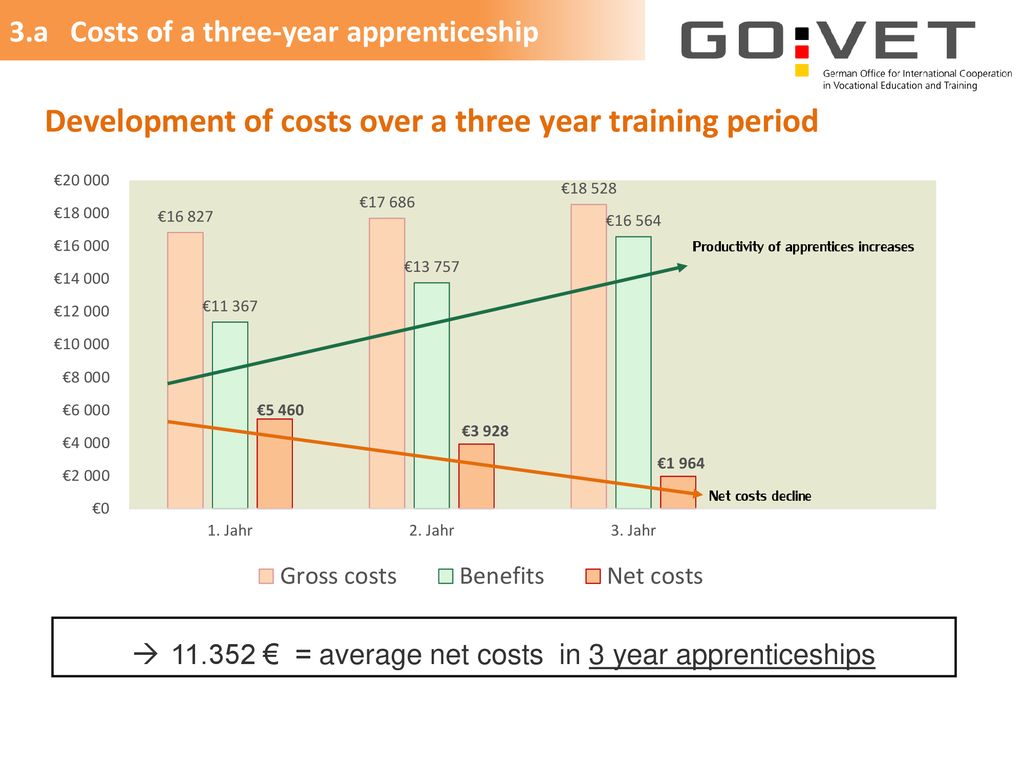 3.a Costs of a three-year apprenticeship

GO:VET
German Office for International Cooperation in Vocational Education and Training

Development of costs over a three year training period

€20 000
€18 000
€16 000
€14 000
€12 000
€10 000
€8 000
€6 000
€4 000
€2 000
€0

€16 827
€11 367
€5 460
€17 686
€13 757
€3 928
€18 528
€16 564
€1 964

Productivity of apprentices increases
Net costs decline

1. Jahr
2. Jahr
3. Jahr

Gross costs Benefits Net costs

→ 11.352 € = average net costs in 3 year apprenticeships